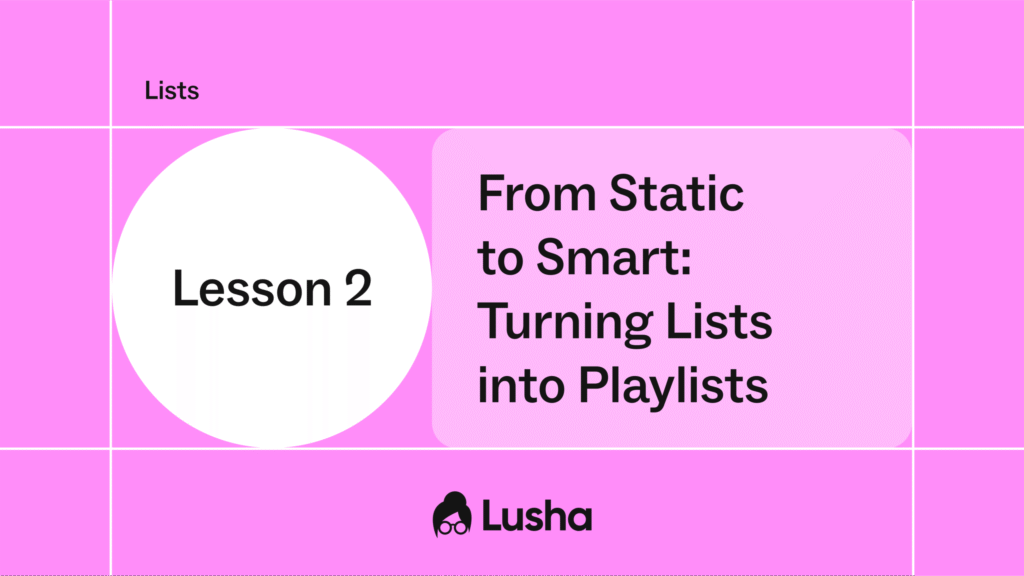 Lists

Lesson 2

From Static to Smart: Turning Lists into Playlists

Lusha